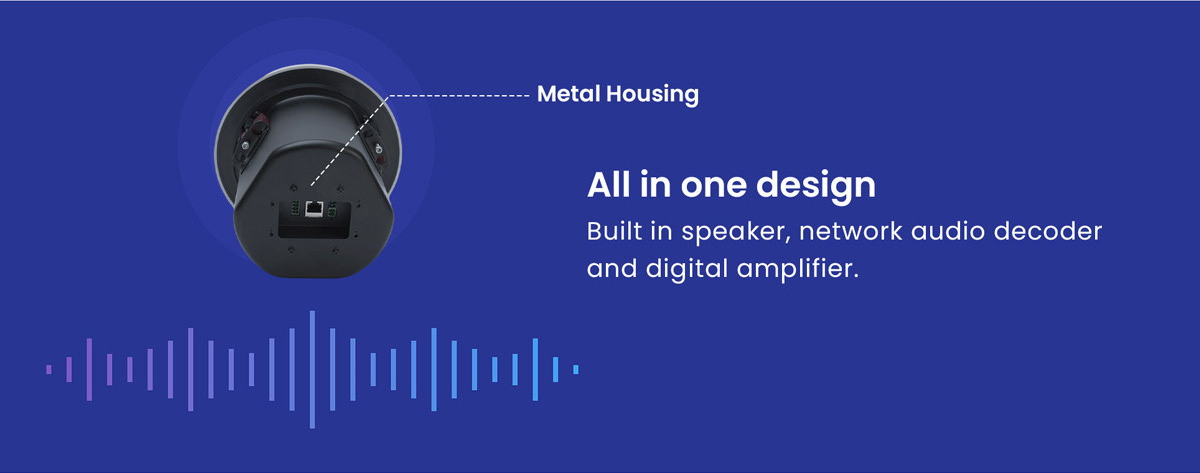 Metal Housing

All in one design

Built in speaker, network audio decoder and digital amplifier.